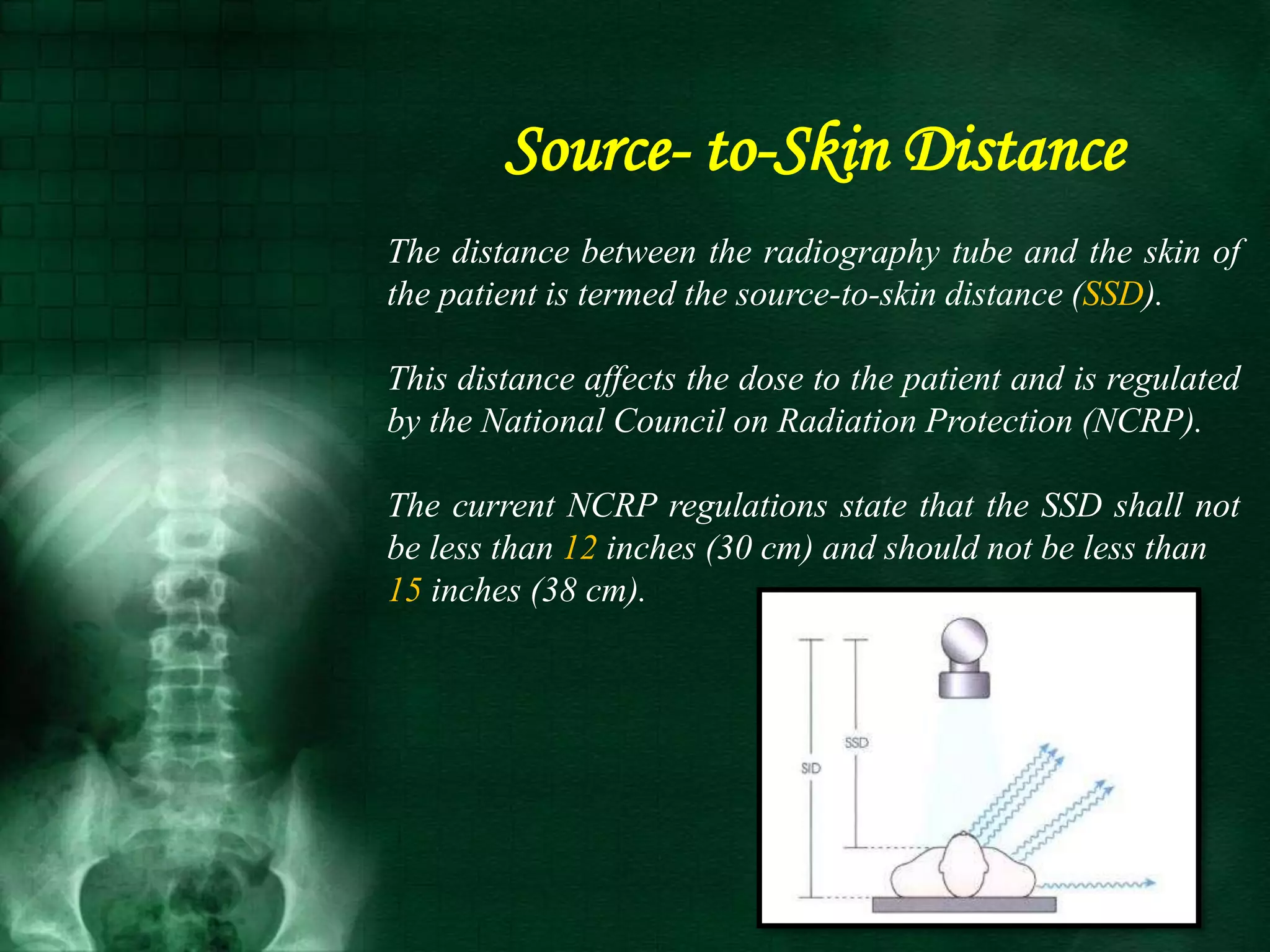 Source- to-Skin Distance

The distance between the radiography tube and the skin of the patient is termed the source-to-skin distance (SSD).

This distance affects the dose to the patient and is regulated by the National Council on Radiation Protection (NCRP).

The current NCRP regulations state that the SSD shall not be less than 12 inches (30 cm) and should not be less than 15 inches (38 cm).

SSD

SID